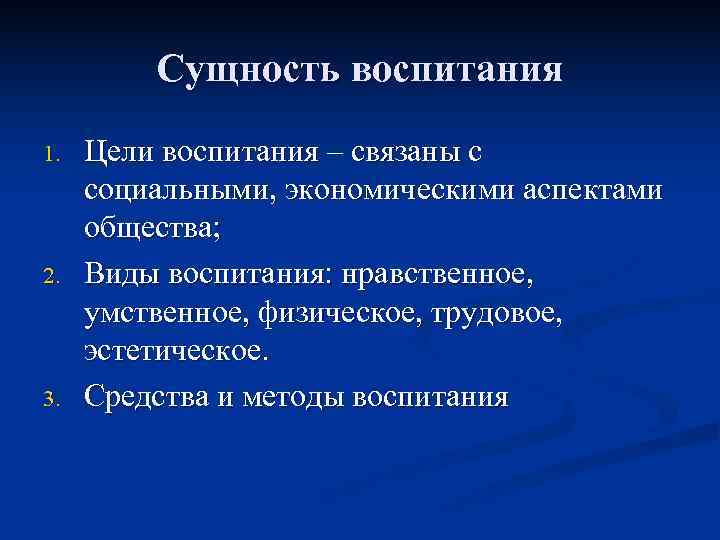 Сущность воспитания

1. Цели воспитания – связаны с социальными, экономическими аспектами общества;
2. Виды воспитания: нравственное, умственное, физическое, трудовое, эстетическое.
3. Средства и методы воспитания